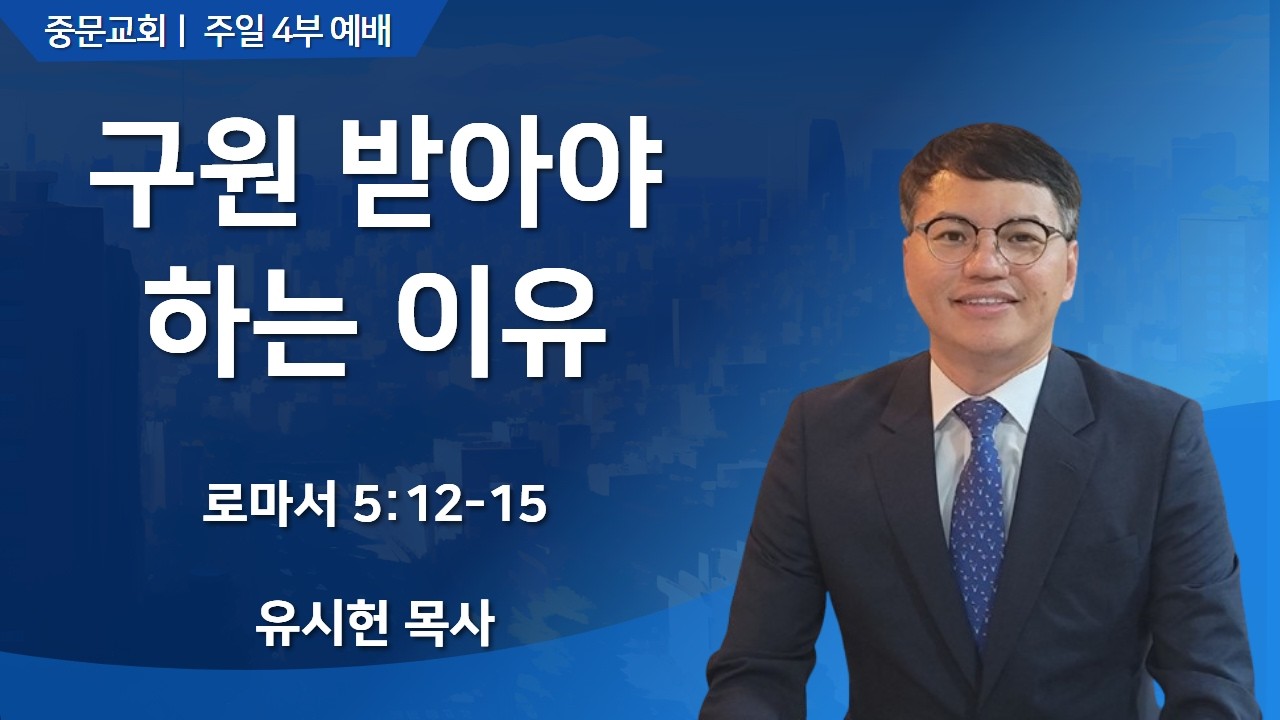 중문교회 | 주일 4부 예배

구원 받아야 하는 이유

로마서 5:12-15

유시헌 목사